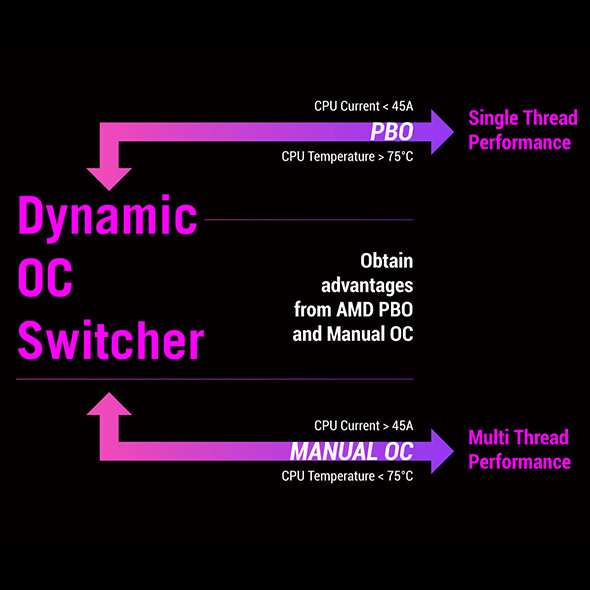 CPU Current < 45A
PBO
CPU Temperature > 75°C

Single Thread Performance

Dynamic OC Switcher

Obtain advantages from AMD PBO and Manual OC

CPU Current > 45A
MANUAL OC
CPU Temperature < 75°C

Multi Thread Performance